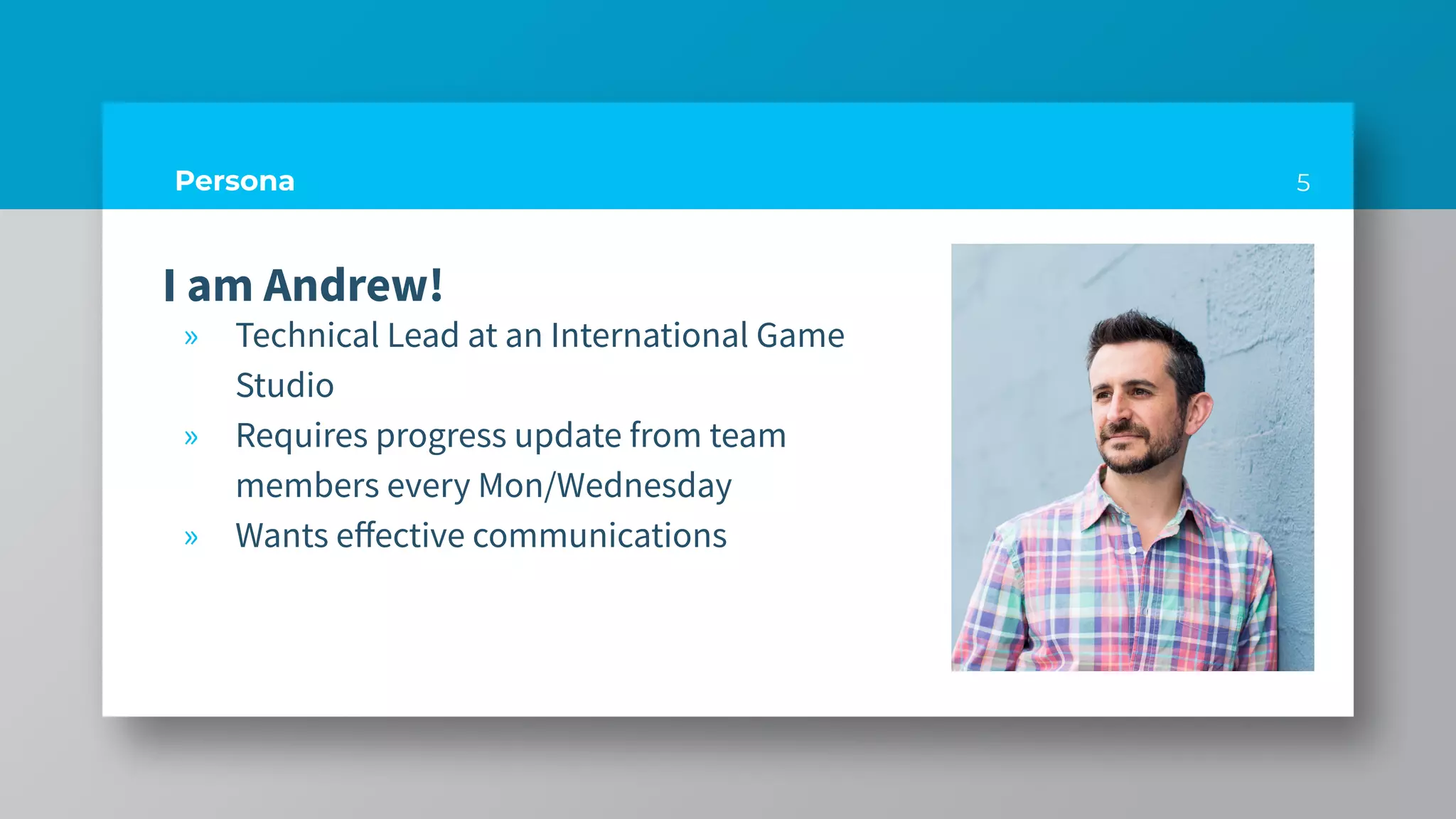 Persona

5

I am Andrew!

» Technical Lead at an International Game Studio

» Requires progress update from team members every Mon/Wednesday

» Wants effective communications